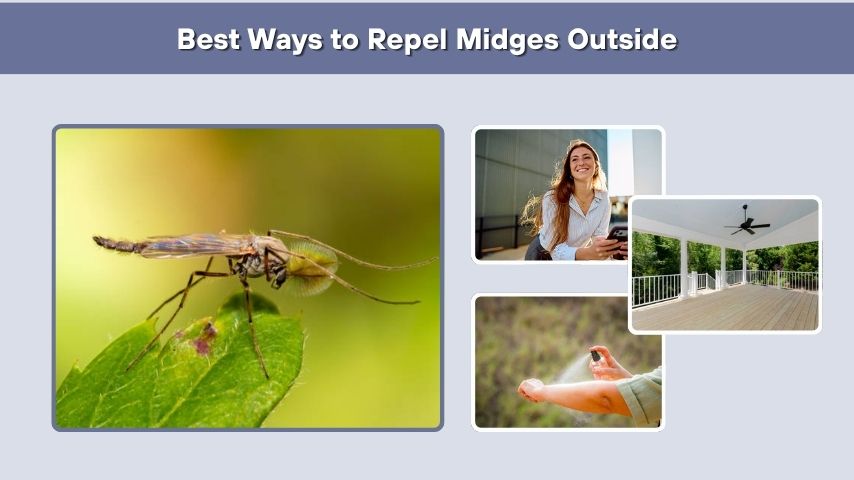 Best Ways to Repel Midges Outside